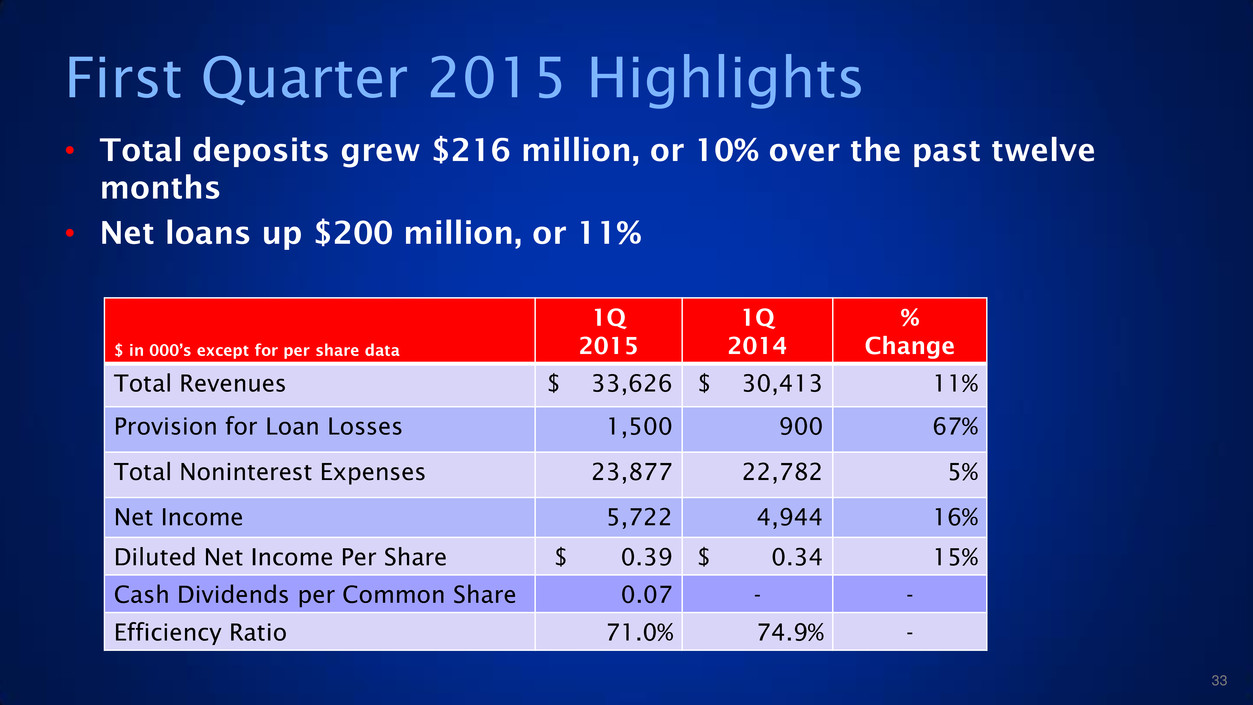 First Quarter 2015 Highlights

• Total deposits grew \$216 million, or 10% over the past twelve months
• Net loans up \$200 million, or 11%

| \$ in 000's except for per share data | 1Q 2015 | 1Q 2014 | % Change |
|---|---|---|---|
| Total Revenues | \$ 33,626 | \$ 30,413 | 11% |
| Provision for Loan Losses | 1,500 | 900 | 67% |
| Total Noninterest Expenses | 23,877 | 22,782 | 5% |
| Net Income | 5,722 | 4,944 | 16% |
| Diluted Net Income Per Share | \$ 0.39 | \$ 0.34 | 15% |
| Cash Dividends per Common Share | 0.07 | - | - |
| Efficiency Ratio | 71.0% | 74.9% | - |

33